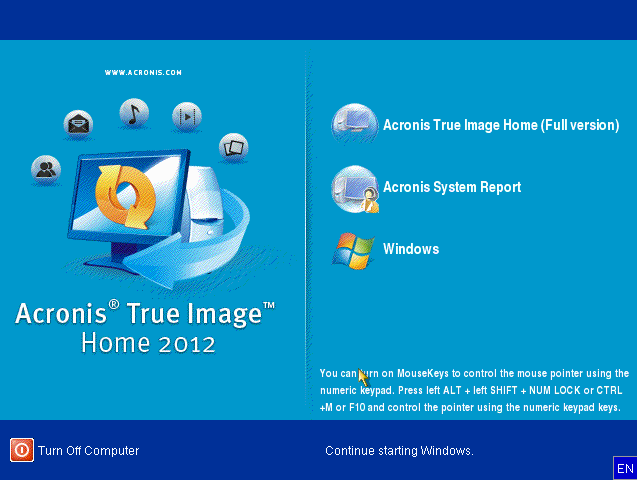 WWW.ACRONIS.COM

Acronis® True Image™
Home 2012

Acronis True Image Home (Full version)

Acronis System Report

Windows

You can turn on MouseKeys to control the mouse pointer using the numeric keypad. Press left ALT + left SHIFT + NUM LOCK or CTRL +M or F10 and control the pointer using the numeric keypad keys.

Turn Off Computer

Continue starting Windows.

EN